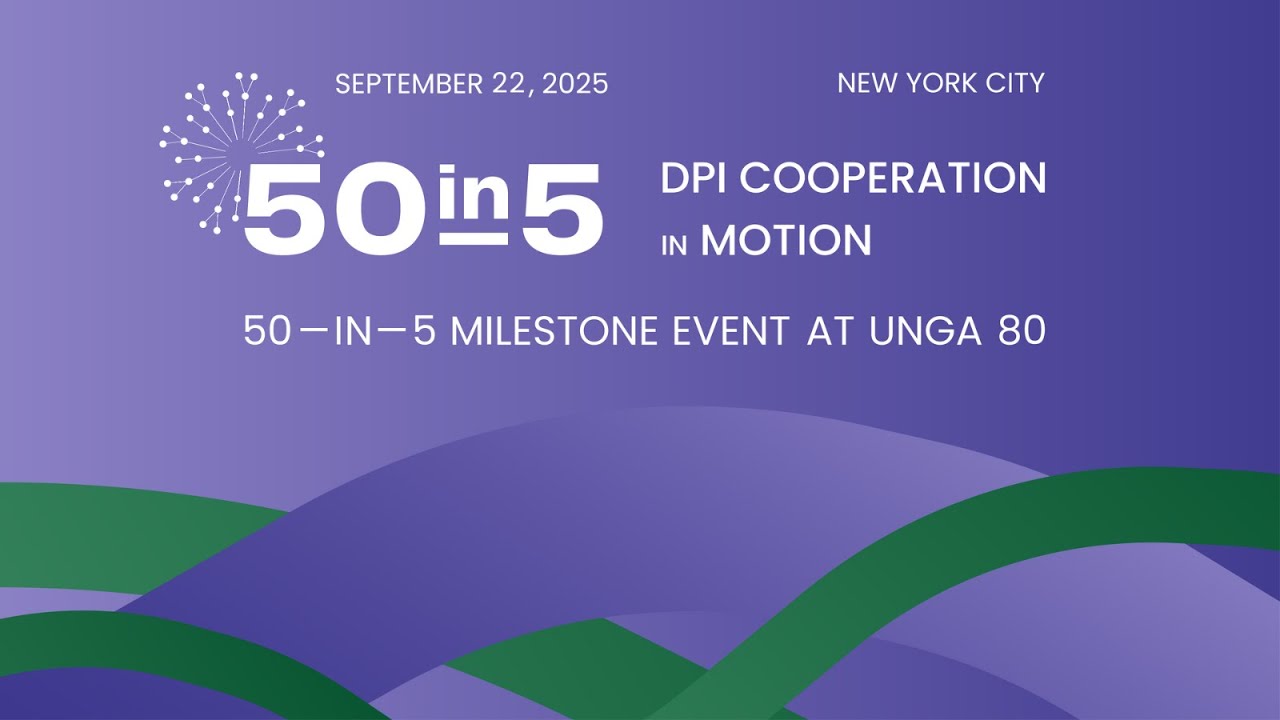 SEPTEMBER 22, 2025

NEW YORK CITY

50in5

DPI COOPERATION IN MOTION

50—IN—5 MILESTONE EVENT AT UNGA 80